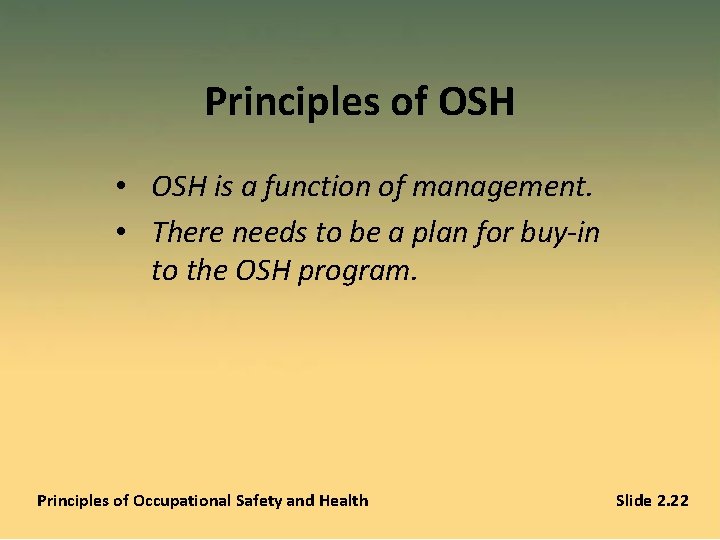 Principles of OSH

• OSH is a function of management.
• There needs to be a plan for buy-in to the OSH program.

Principles of Occupational Safety and Health

Slide 2.22